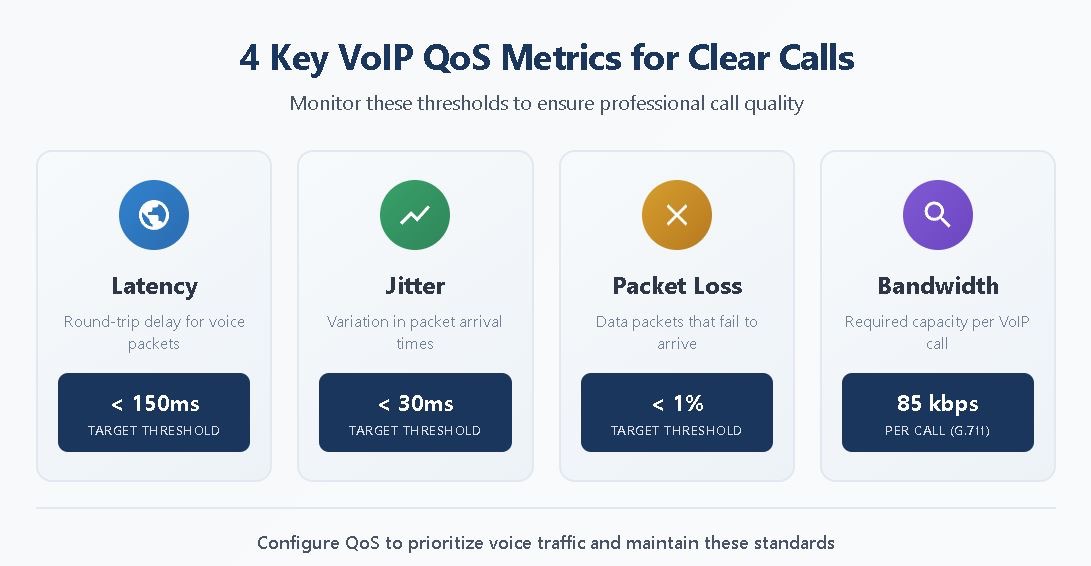 4 Key VoIP QoS Metrics for Clear Calls

Monitor these thresholds to ensure professional call quality

Latency

Round-trip delay for voice packets

< 150ms
TARGET THRESHOLD

Jitter

Variation in packet arrival times

< 30ms
TARGET THRESHOLD

Packet Loss

Data packets that fail to arrive

< 1%
TARGET THRESHOLD

Bandwidth

Required capacity per VoIP call

85 kbps
PER CALL (G.711)

Configure QoS to prioritize voice traffic and maintain these standards